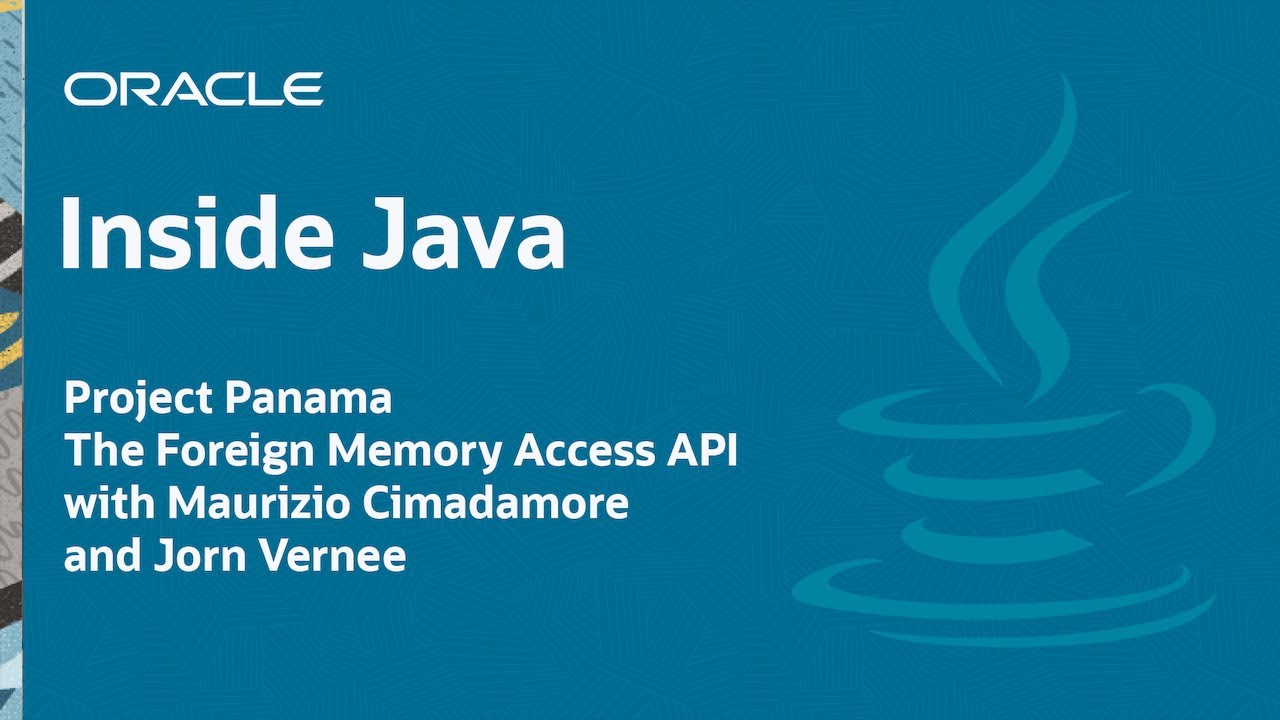 ORACLE

Inside Java

Project Panama
The Foreign Memory Access API
with Maurizio Cimadamore
and Jorn Vernee